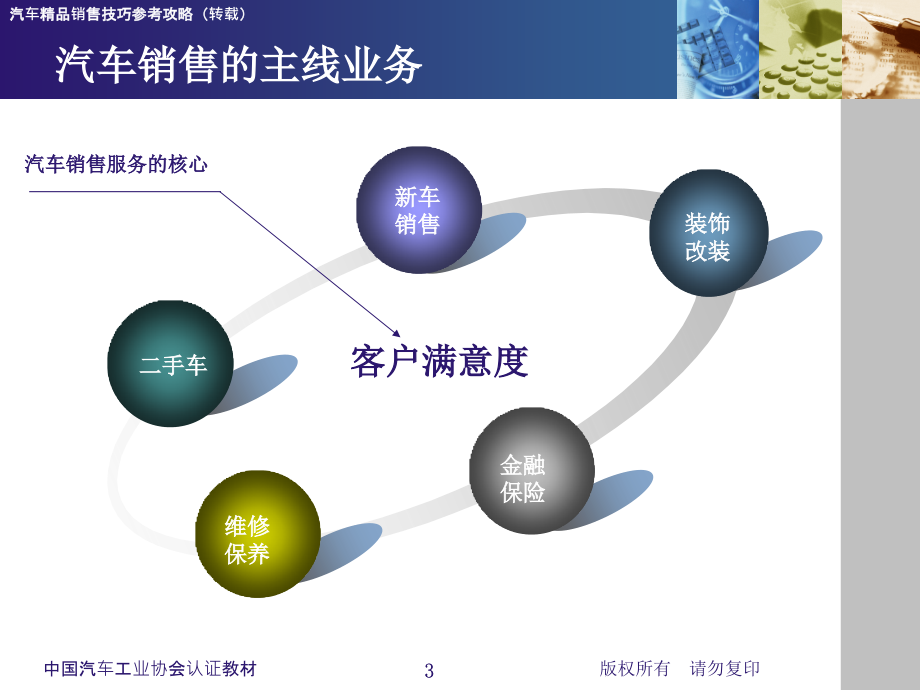 汽车精品销售技巧参考攻略（转载）

汽车销售的主线业务

汽车销售服务的核心

新车销售

装饰改装

二手车

客户满意度

金融保险

维修保养

中国汽车工业协会认证教材

3

版权所有　请勿复印